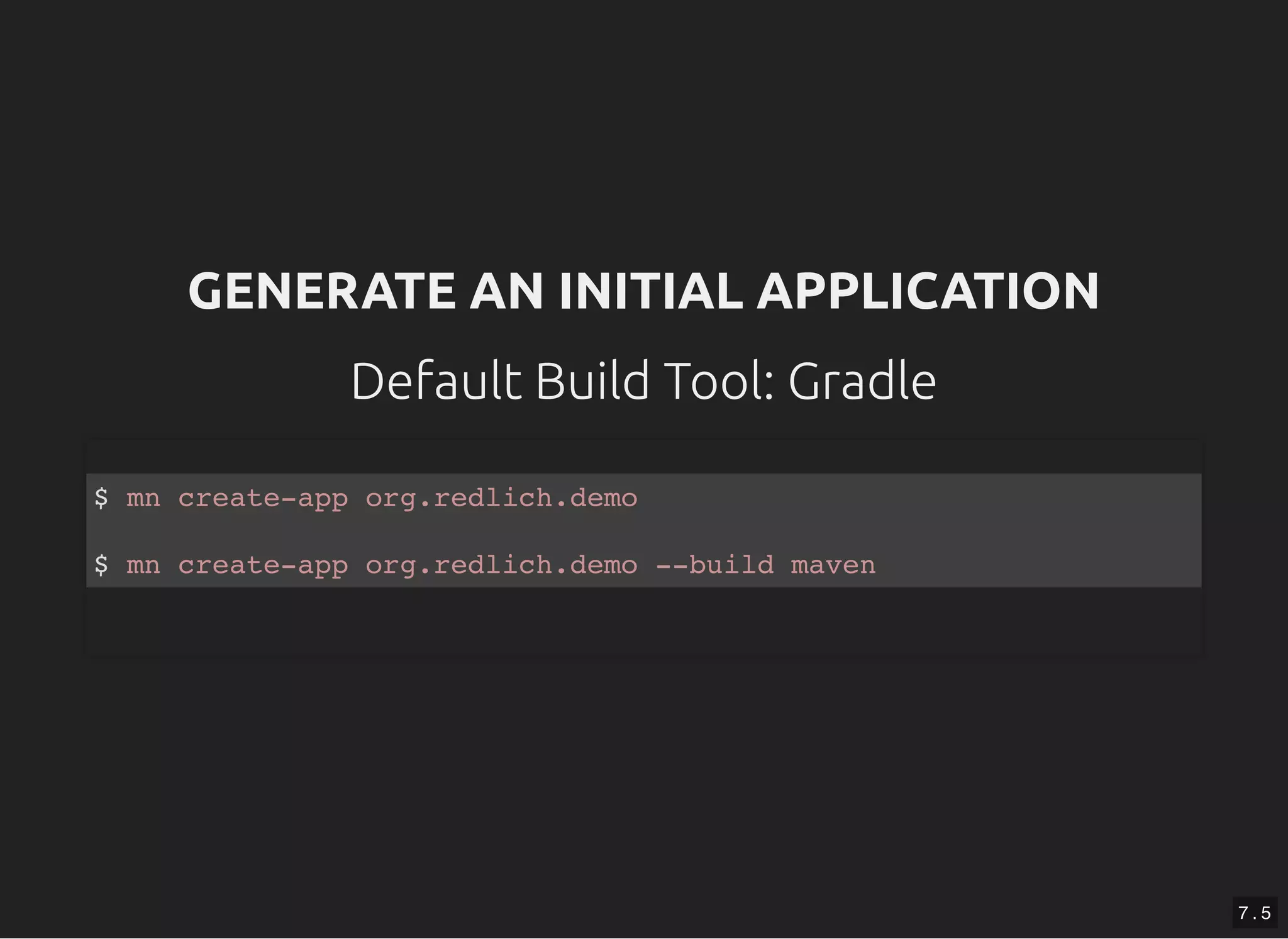 GENERATE AN INITIAL APPLICATION

Default Build Tool: Gradle

$ mn create-app org.redlich.demo

$ mn create-app org.redlich.demo --build maven

7.5